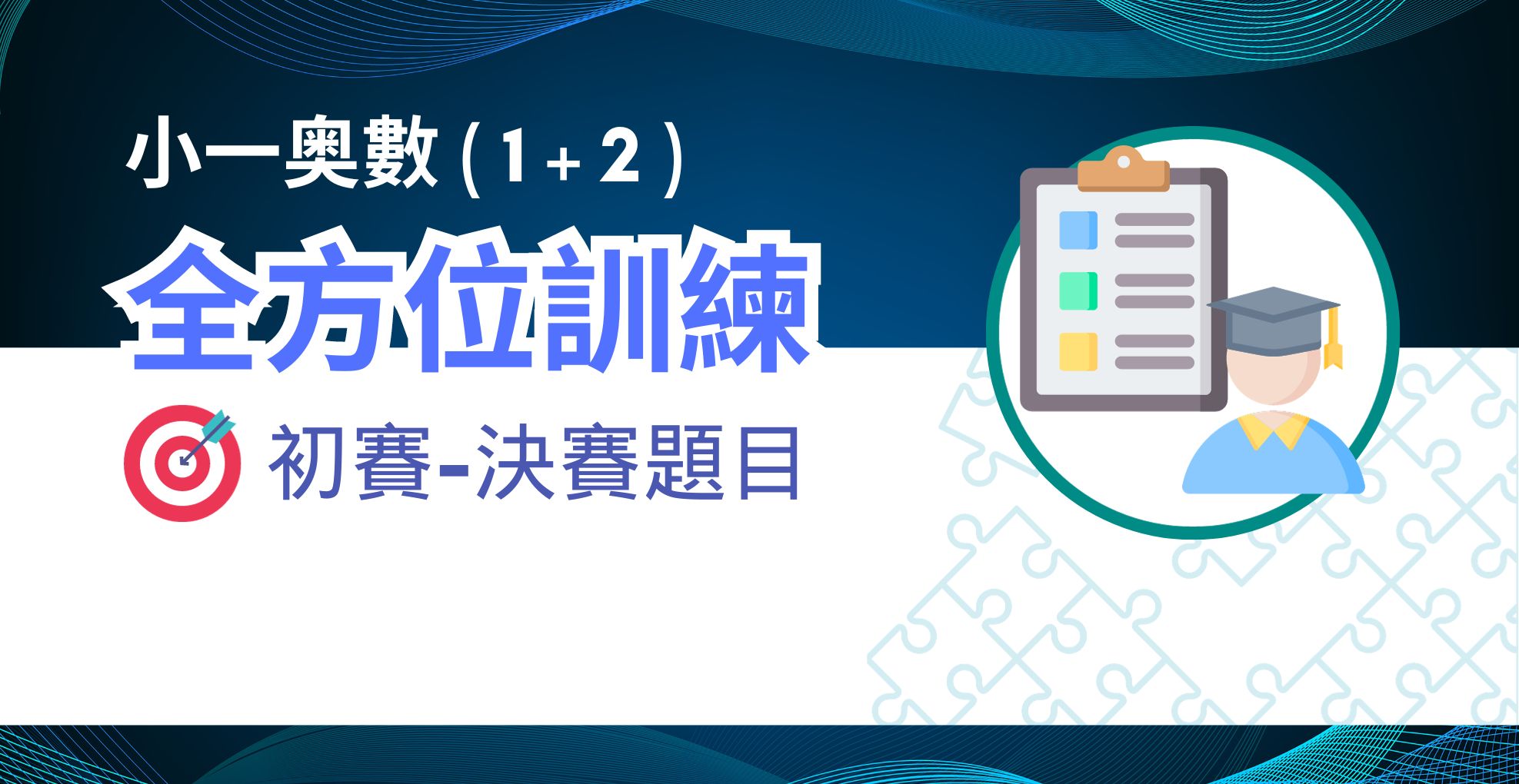 小一奧數 ( 1 + 2 )

全方位訓練

初賽-決賽題目